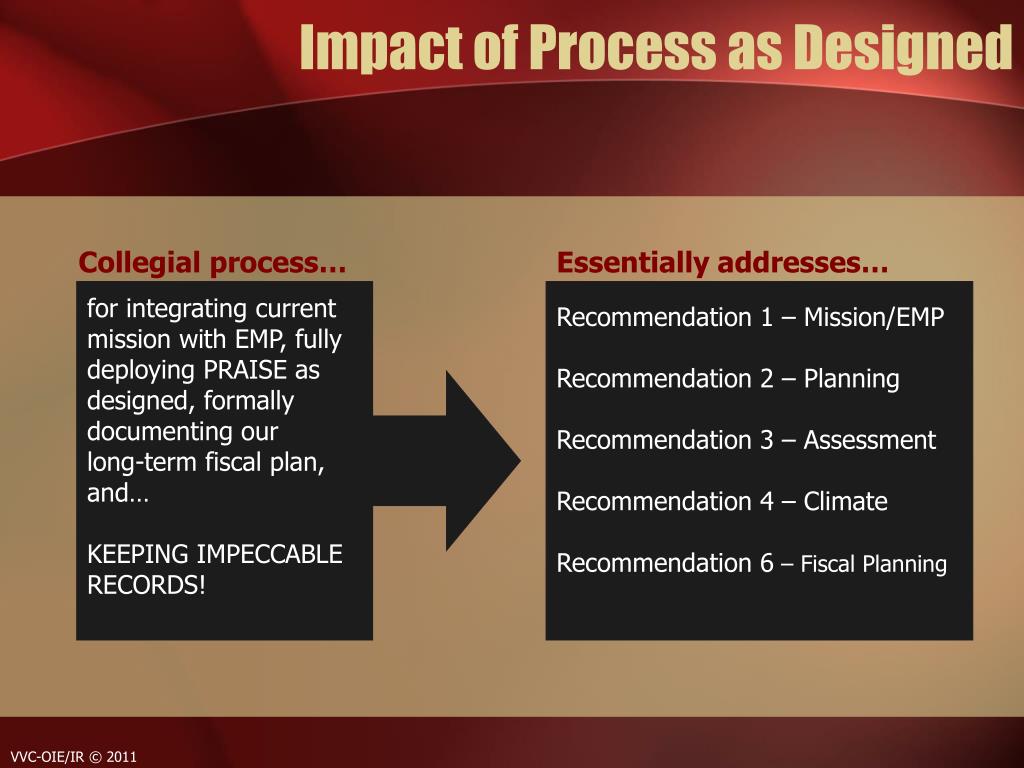 Impact of Process as Designed

Collegial process…

for integrating current mission with EMP, fully deploying PRAISE as designed, formally documenting our long-term fiscal plan, and…

KEEPING IMPECCABLE RECORDS!

Essentially addresses…

Recommendation 1 – Mission/EMP

Recommendation 2 – Planning

Recommendation 3 – Assessment

Recommendation 4 – Climate

Recommendation 6 – Fiscal Planning

VVC-OIE/IR © 2011